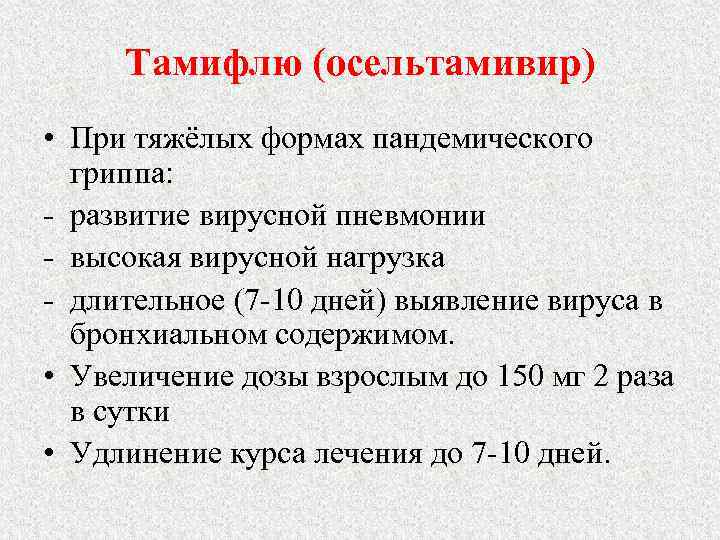 Тамифлю (осельтамивир)

• При тяжёлых формах пандемического гриппа:
- развитие вирусной пневмонии
- высокая вирусной нагрузка
- длительное (7-10 дней) выявление вируса в бронхиальном содержимом.
• Увеличение дозы взрослым до 150 мг 2 раза в сутки
• Удлинение курса лечения до 7-10 дней.